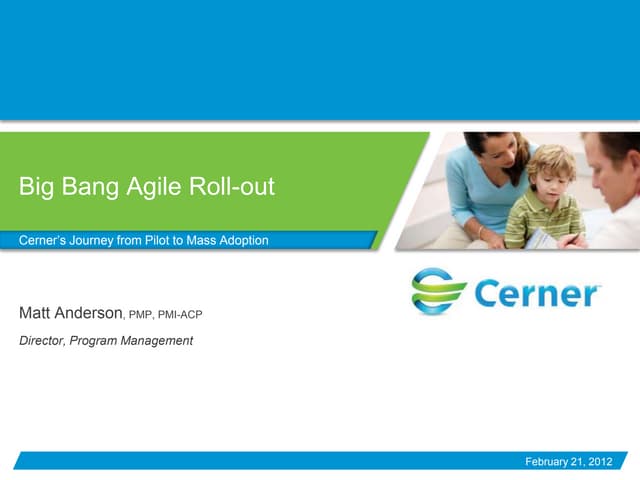 Big Bang Agile Roll-out

Cerner's Journey from Pilot to Mass Adoption

Cerner

Matt Anderson, PMP, PMI-ACP

Director, Program Management

February 21, 2012